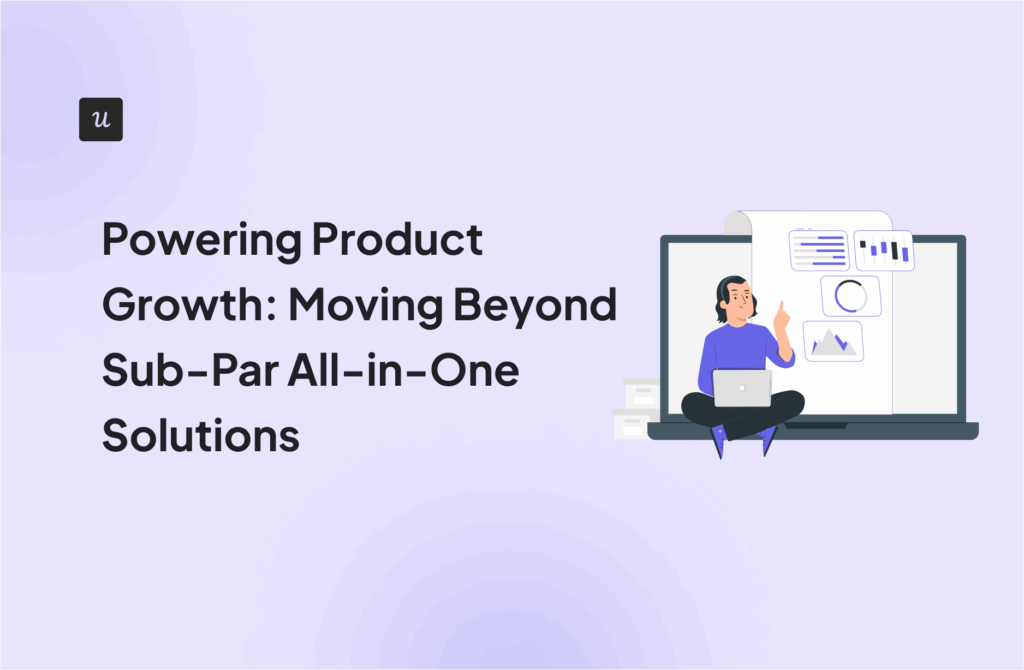 u

Powering Product Growth: Moving Beyond Sub-Par All-in-One Solutions